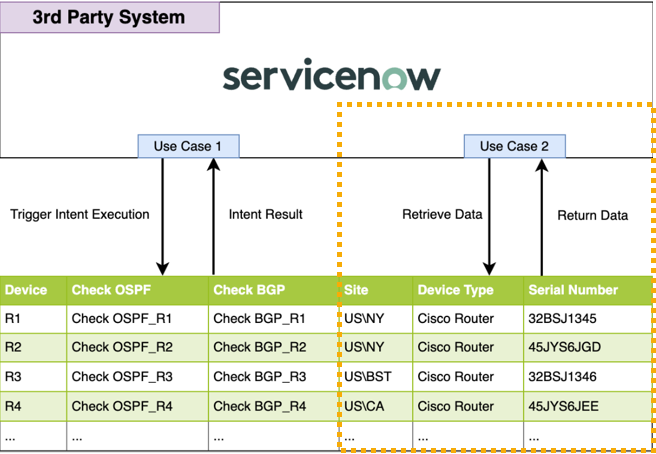 3rd Party System

servicenow

Use Case 1

Use Case 2

Trigger Intent Execution

Intent Result

Retrieve Data

Return Data

| Device | Check OSPF | Check BGP | Site | Device Type | Serial Number |
|---|---|---|---|---|---|
| R1 | Check OSPF_R1 | Check BGP_R1 | US\NY | Cisco Router | 32BSJ1345 |
| R2 | Check OSPF_R2 | Check BGP_R2 | US\NY | Cisco Router | 45JYS6JGD |
| R3 | Check OSPF_R3 | Check BGP_R3 | US\BST | Cisco Router | 32BSJ1346 |
| R4 | Check OSPF_R4 | Check BGP_R4 | US\CA | Cisco Router | 45JYS6JEE |
| ... | ... | ... | ... | ... | ... |